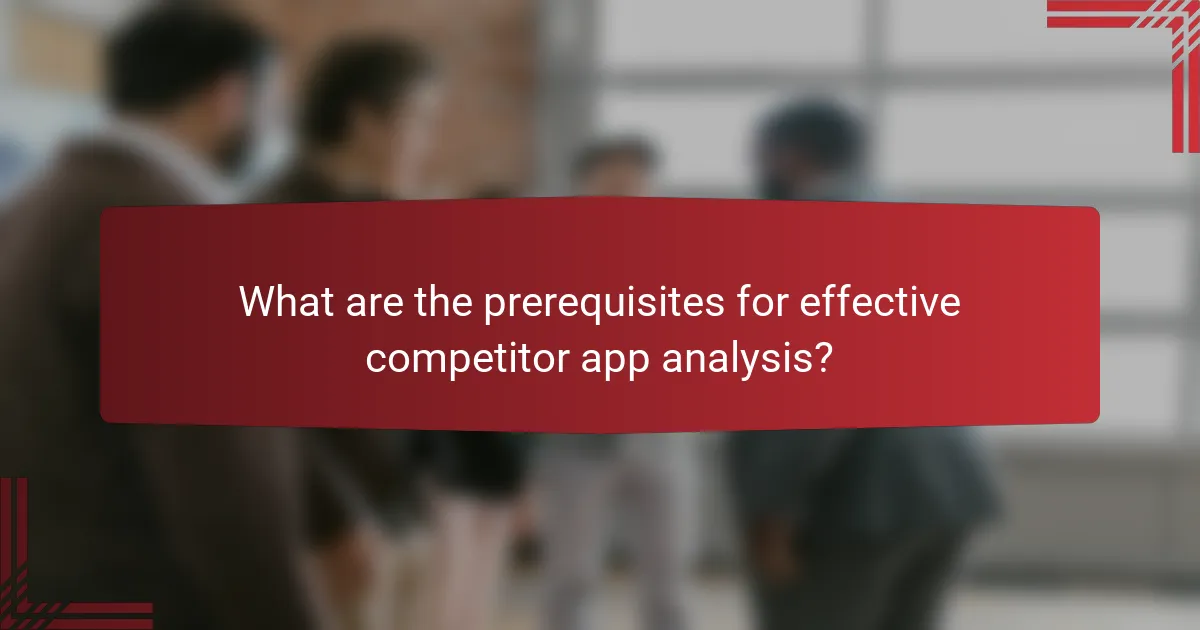 What are the prerequisites for effective competitor app analysis?